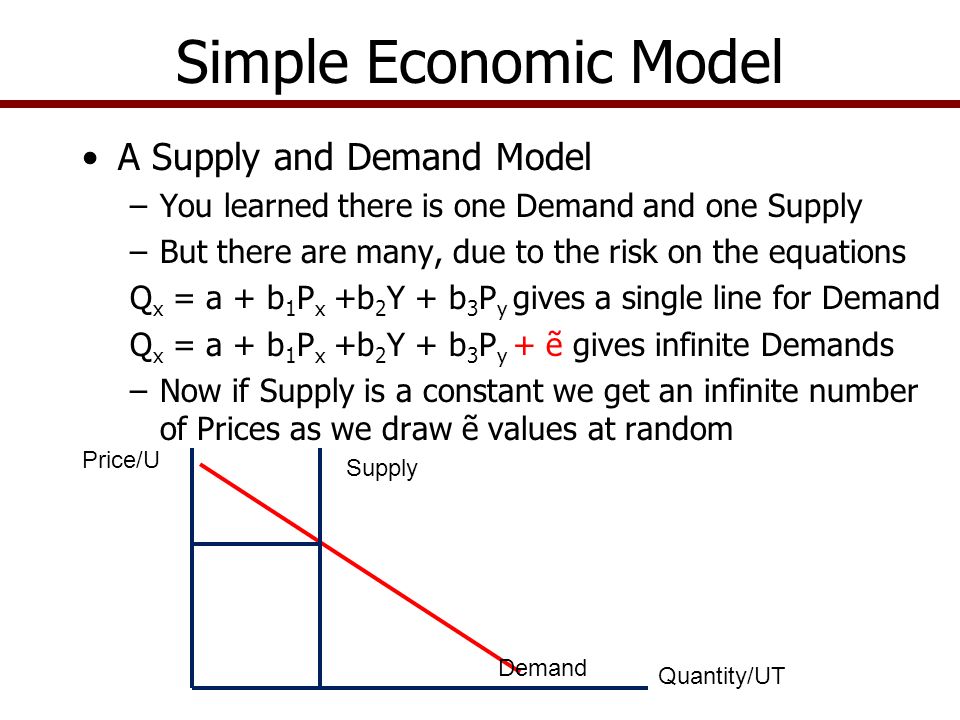 Simple Economic Model

• A Supply and Demand Model

– You learned there is one Demand and one Supply

– But there are many, due to the risk on the equations

$Q_x = a + b_1P_x + b_2Y + b_3P_y$ gives a single line for Demand

$Q_x = a + b_1P_x + b_2Y + b_3P_y + \tilde{e}$ gives infinite Demands

– Now if Supply is a constant we get an infinite number of Prices as we draw $\tilde{e}$ values at random

Price/U

Supply

Demand

Quantity/UT